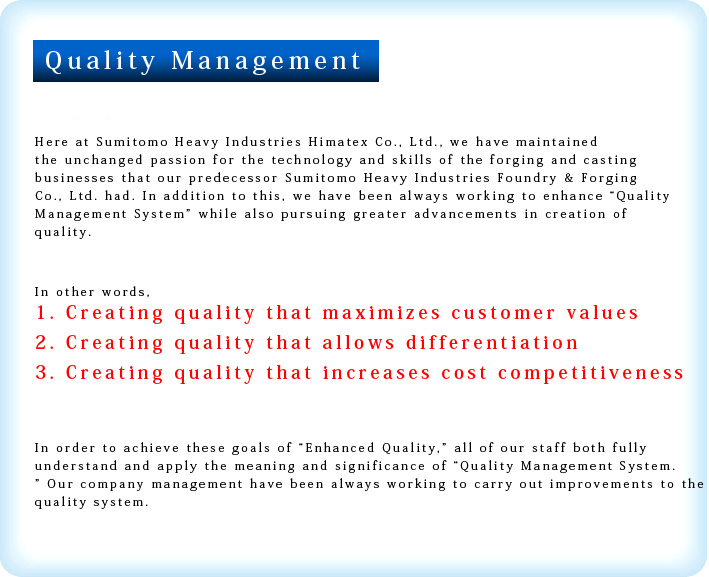 Quality Management

Here at Sumitomo Heavy Industries Himatex Co., Ltd., we have maintained the unchanged passion for the technology and skills of the forging and casting businesses that our predecessor Sumitomo Heavy Industries Foundry & Forging Co., Ltd. had. In addition to this, we have been always working to enhance "Quality Management System" while also pursuing greater advancements in creation of quality.

In other words,
1. Creating quality that maximizes customer values
2. Creating quality that allows differentiation
3. Creating quality that increases cost competitiveness

In order to achieve these goals of "Enhanced Quality," all of our staff both fully understand and apply the meaning and significance of "Quality Management System." Our company management have been always working to carry out improvements to the quality system.